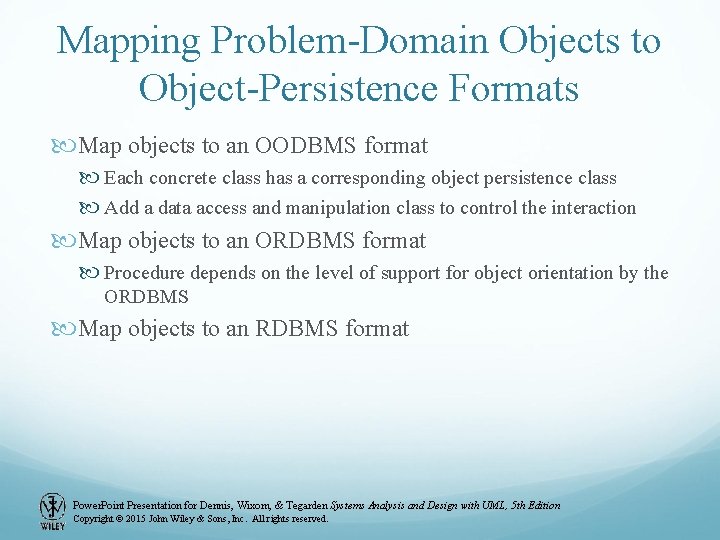 Mapping Problem-Domain Objects to Object-Persistence Formats

Map objects to an OODBMS format

Each concrete class has a corresponding object persistence class

Add a data access and manipulation class to control the interaction

Map objects to an ORDBMS format

Procedure depends on the level of support for object orientation by the ORDBMS

Map objects to an RDBMS format

WILEY

PowerPoint Presentation for Dennis, Wixom, & Tegarden Systems Analysis and Design with UML, 5th Edition
Copyright © 2015 John Wiley & Sons, Inc. All rights reserved.